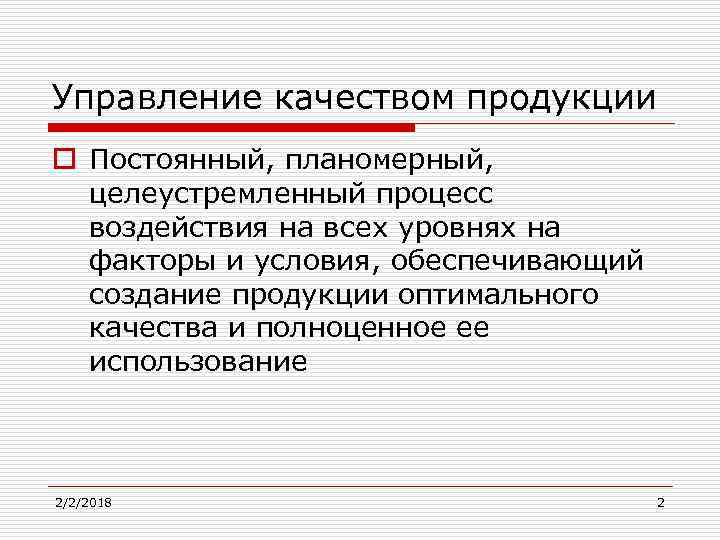 Управление качеством продукции

Постоянный, планомерный, целеустремленный процесс воздействия на всех уровнях на факторы и условия, обеспечивающий создание продукции оптимального качества и полноценное ее использование

2/2/2018

2